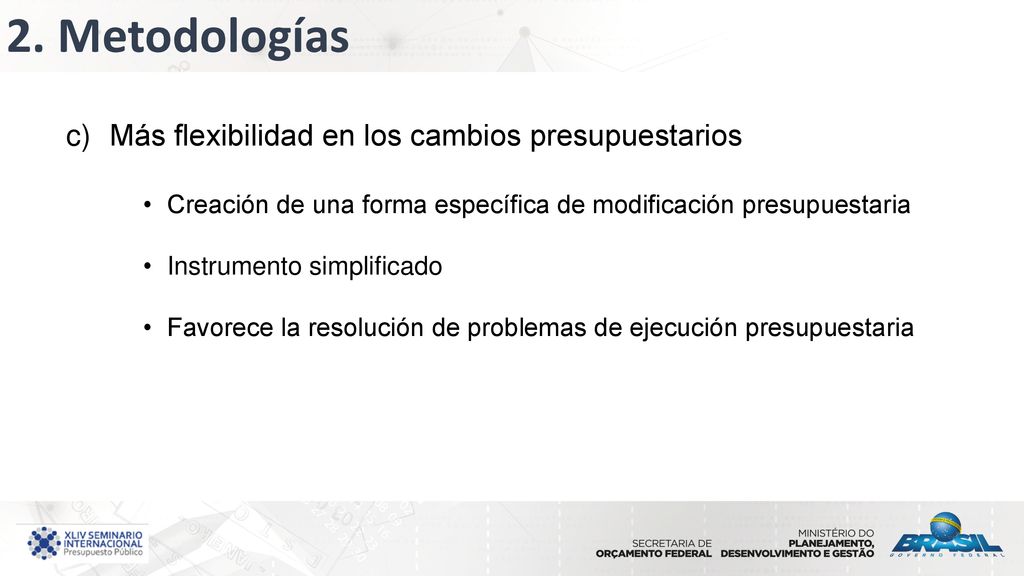 2. Metodologías

c) Más flexibilidad en los cambios presupuestarios

• Creación de una forma específica de modificación presupuestaria

• Instrumento simplificado

• Favorece la resolución de problemas de ejecución presupuestaria

XLIV SEMINARIO INTERNACIONAL Presupuesto Público

SECRETARIA DE ORÇAMENTO FEDERAL

MINISTÉRIO DO PLANEJAMENTO, DESENVOLVIMENTO E GESTÃO

BRASIL GOVERNO FEDERAL